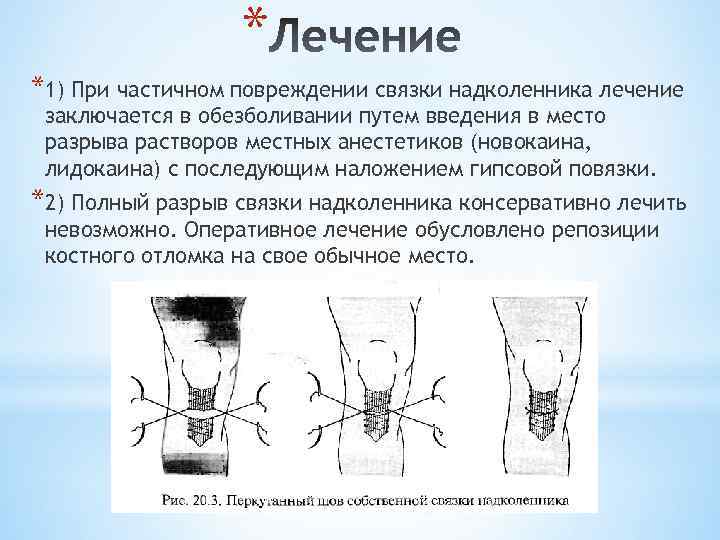 *Лечение

*1) При частичном повреждении связки надколенника лечение заключается в обезболивании путем введения в место разрыва растворов местных анестетиков (новокаина, лидокаина) с последующим наложением гипсовой повязки.

*2) Полный разрыв связки надколенника консервативно лечить невозможно. Оперативное лечение обусловлено репозиции костного отломка на свое обычное место.

Рис. 20.3. Перкутанный шов собственной связки надколенника